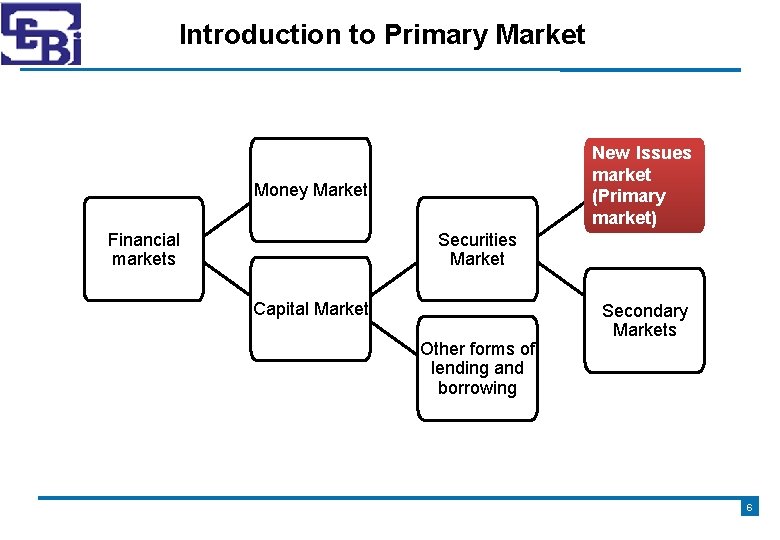 SEBI

Introduction to Primary Market

Financial markets

Money Market

Capital Market

Securities Market

Other forms of lending and borrowing

New Issues market (Primary market)

Secondary Markets

6